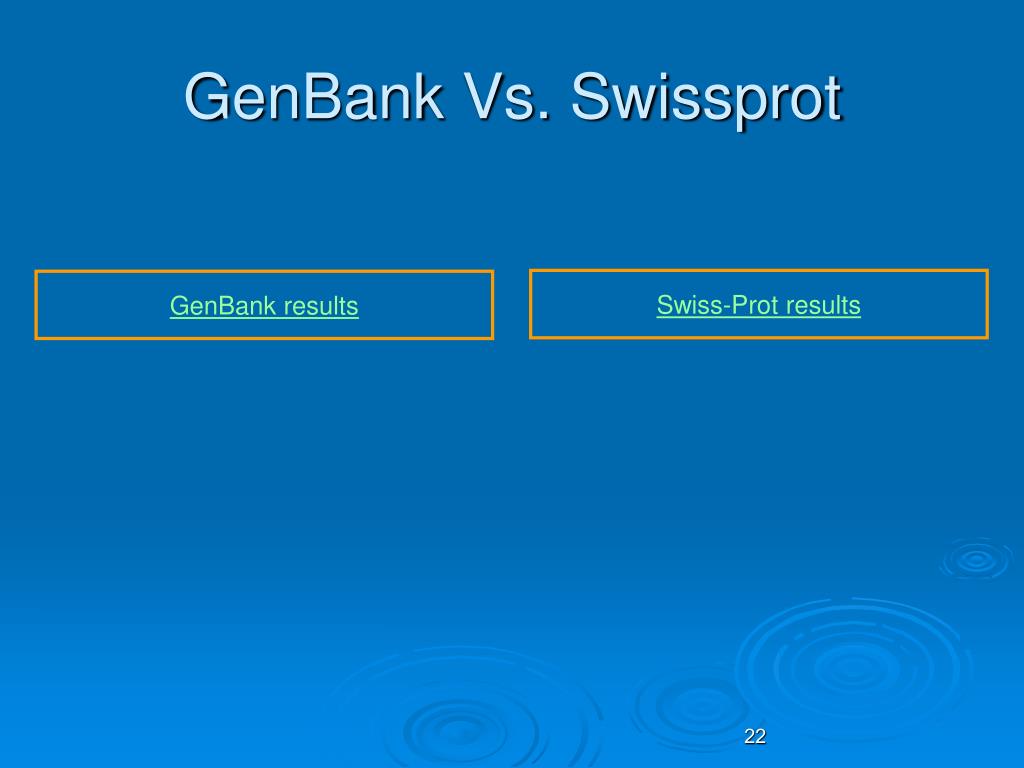 GenBank Vs. Swissprot

GenBank results

Swiss-Prot results

22